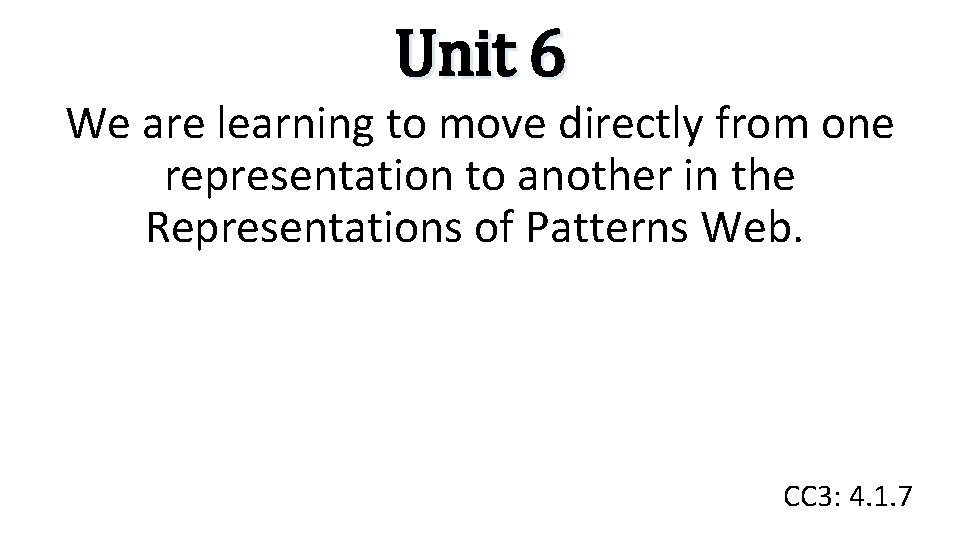 Unit 6

We are learning to move directly from one representation to another in the Representations of Patterns Web.

CC3: 4.1.7